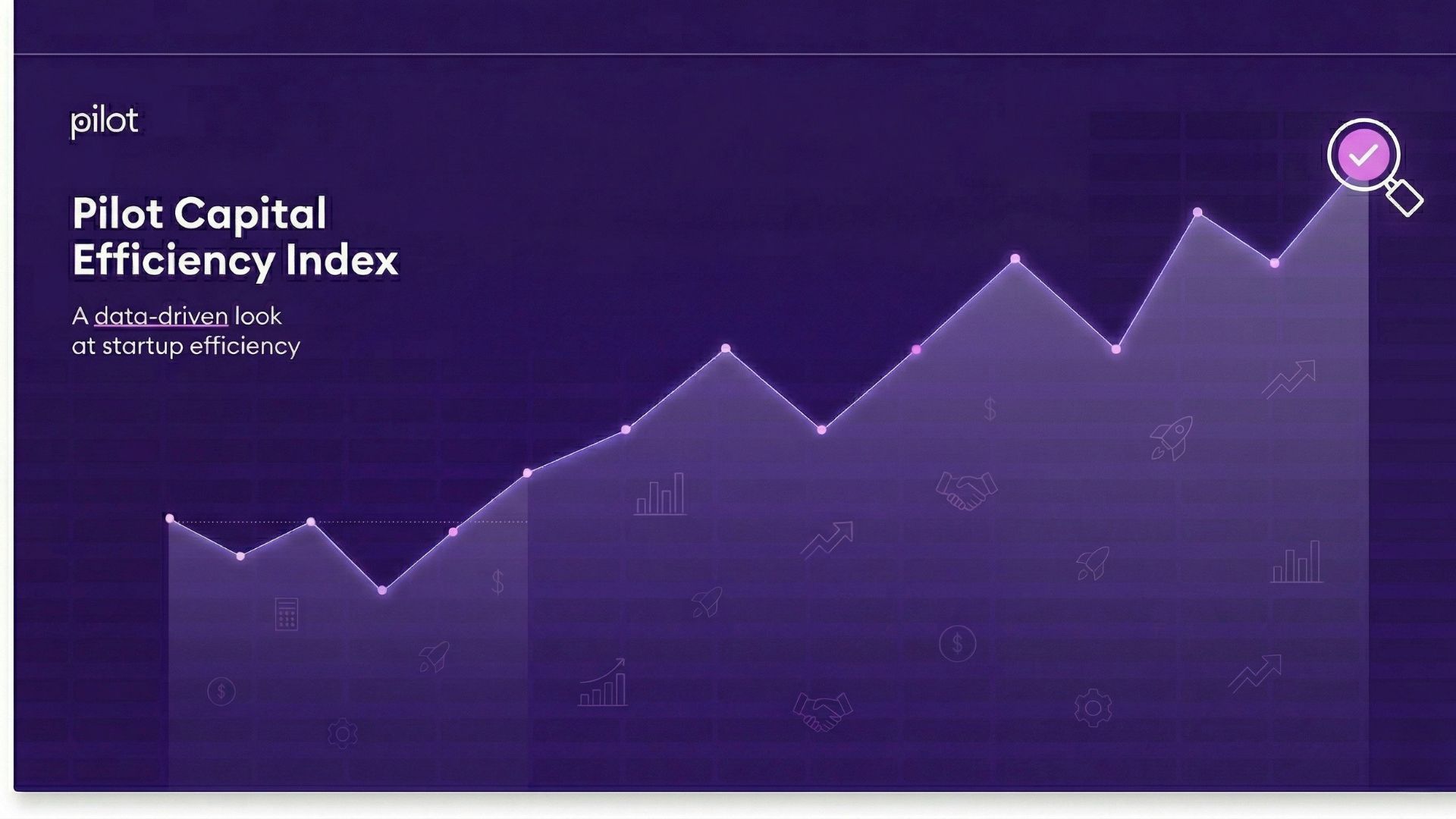 pilot

Pilot Capital Efficiency Index

A data-driven look at startup efficiency